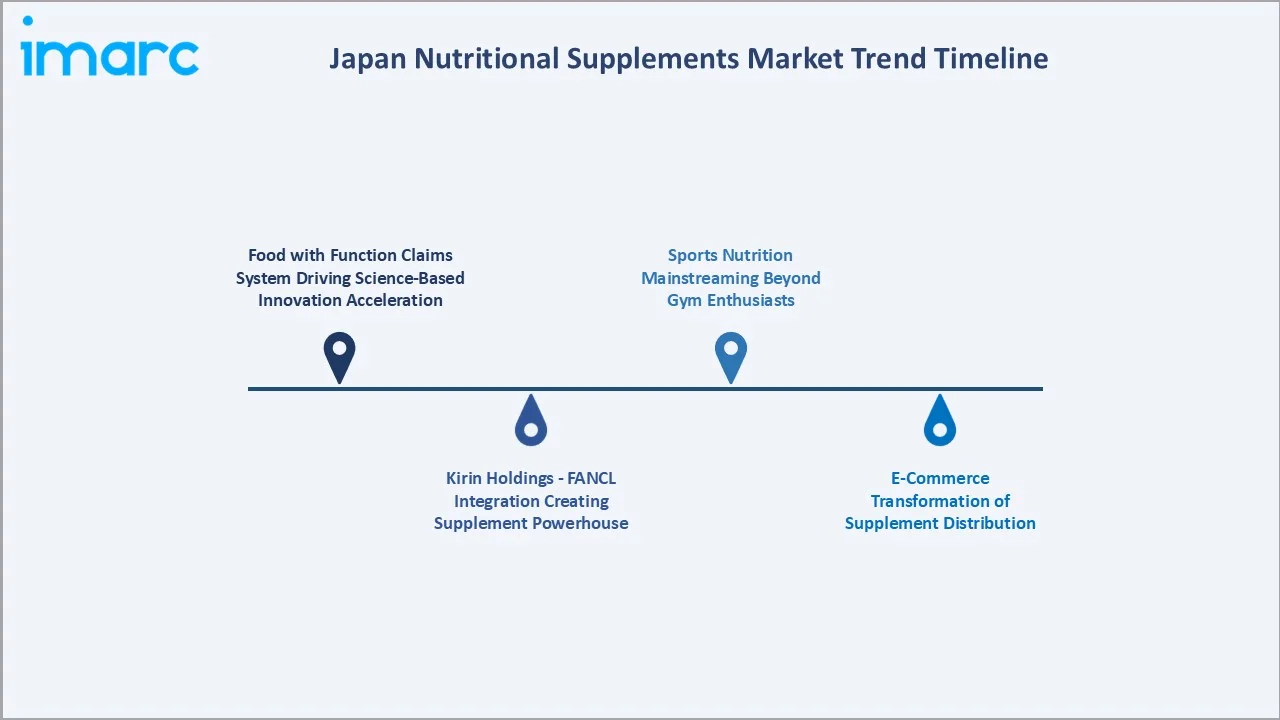 imarc

Japan Nutritional Supplements Market Trend Timeline

Food with Function Claims System Driving Science-Based Innovation Acceleration

Kirin Holdings - FANCL Integration Creating Supplement Powerhouse

Sports Nutrition Mainstreaming Beyond Gym Enthusiasts

E-Commerce Transformation of Supplement Distribution